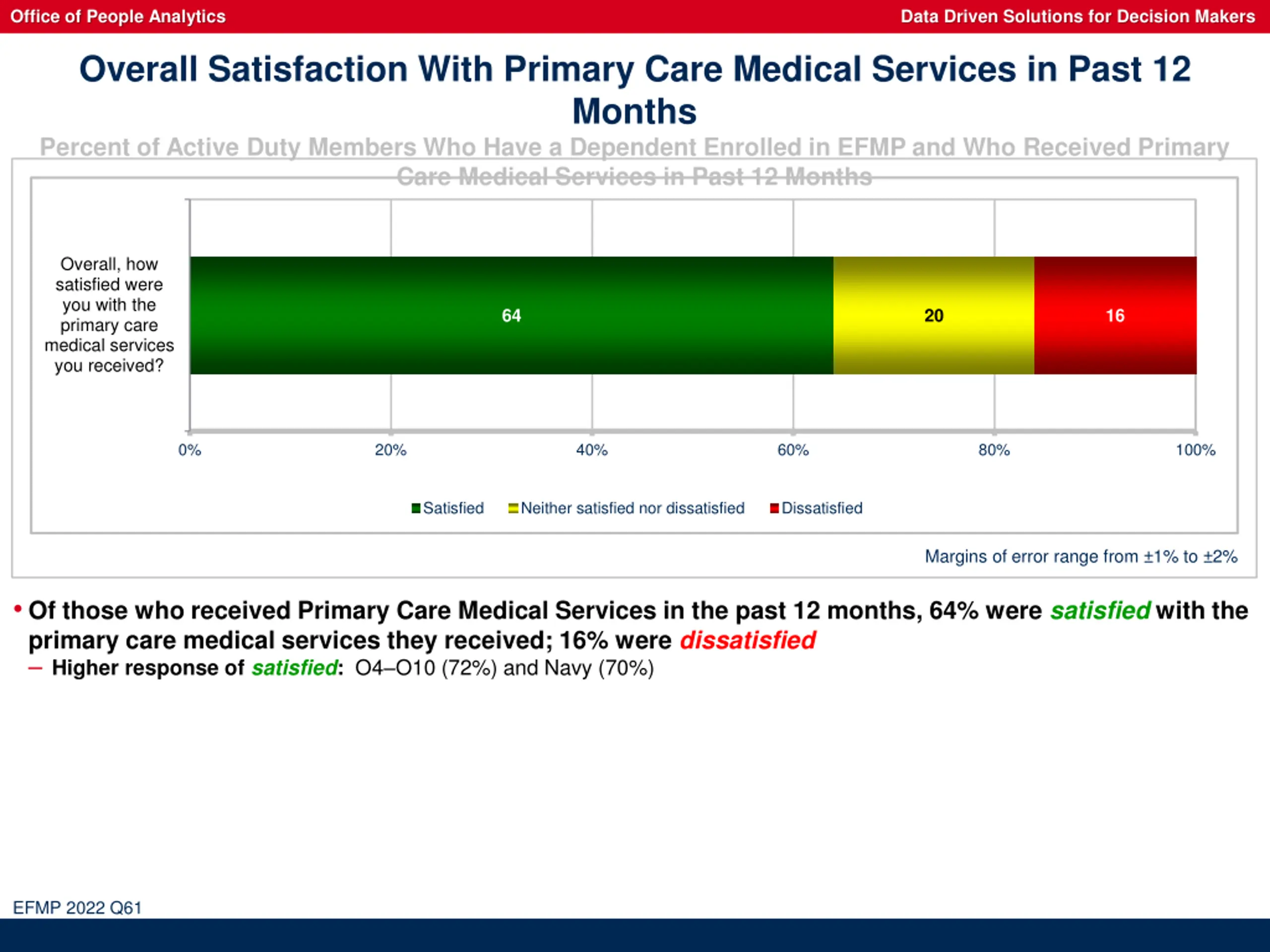 Office of People Analytics

Data Driven Solutions for Decision Makers

Overall Satisfaction With Primary Care Medical Services in Past 12 Months

Percent of Active Duty Members Who Have a Dependent Enrolled in EFMP and Who Received Primary Care Medical Services in Past 12 Months

Overall, how satisfied were you with the primary care medical services you received?

64

20

16

0%

20%

40%

60%

80%

100%

Satisfied

Neither satisfied nor dissatisfied

Dissatisfied

Margins of error range from ±1% to ±2%

• Of those who received Primary Care Medical Services in the past 12 months, 64% were satisfied with the primary care medical services they received; 16% were dissatisfied

– Higher response of satisfied: O4–O10 (72%) and Navy (70%)

EFMP 2022 Q61